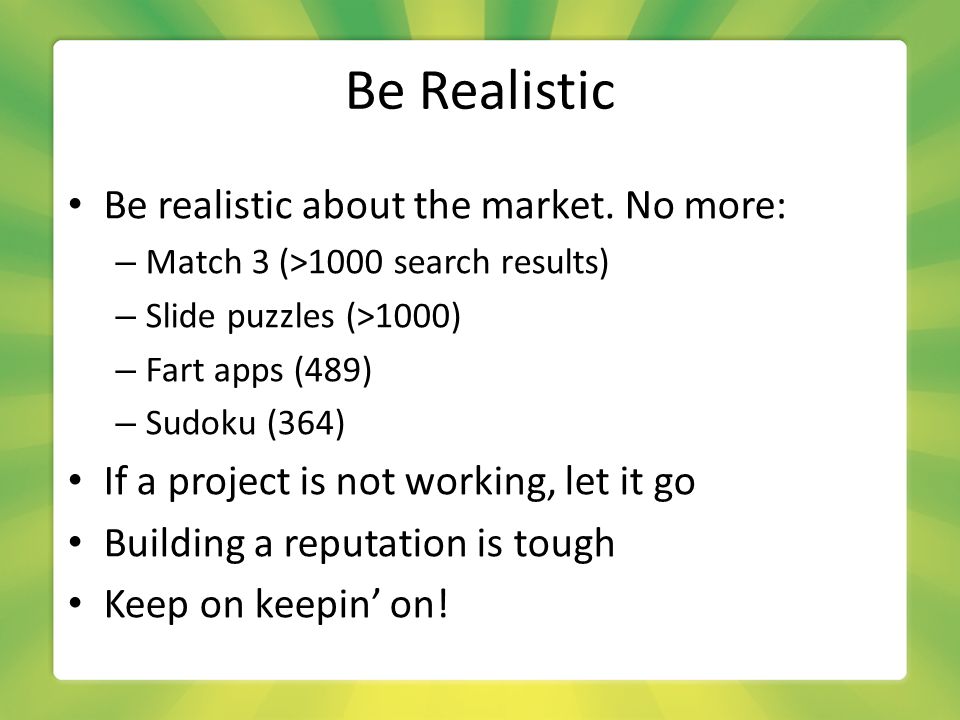 Be Realistic

• Be realistic about the market. No more:
– Match 3 (>1000 search results)
– Slide puzzles (>1000)
– Fart apps (489)
– Sudoku (364)
• If a project is not working, let it go
• Building a reputation is tough
• Keep on keepin’ on!